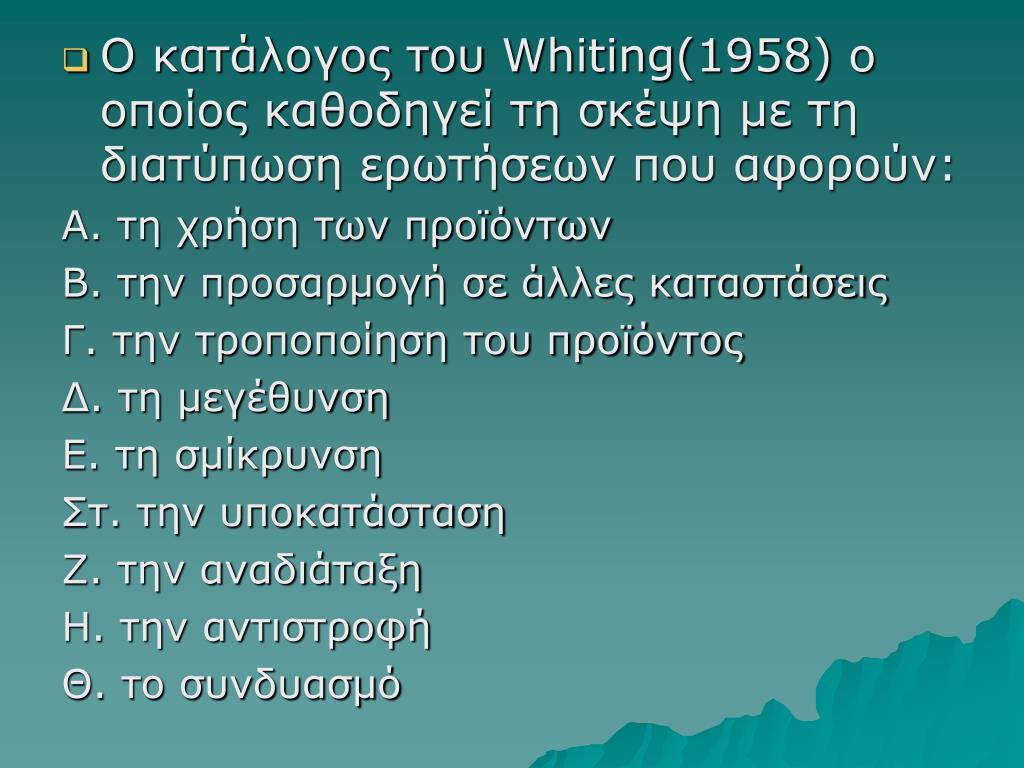 Ο κατάλογος του Whiting(1958) ο οποίος καθοδηγεί τη σκέψη με τη διατύπωση ερωτήσεων που αφορούν:

Α. τη χρήση των προϊόντων

Β. την προσαρμογή σε άλλες καταστάσεις

Γ. την τροποποίηση του προϊόντος

Δ. τη μεγέθυνση

Ε. τη σμίκρυνση

Στ. την υποκατάσταση

Ζ. την αναδιάταξη

Η. την αντιστροφή

Θ. το συνδυασμό